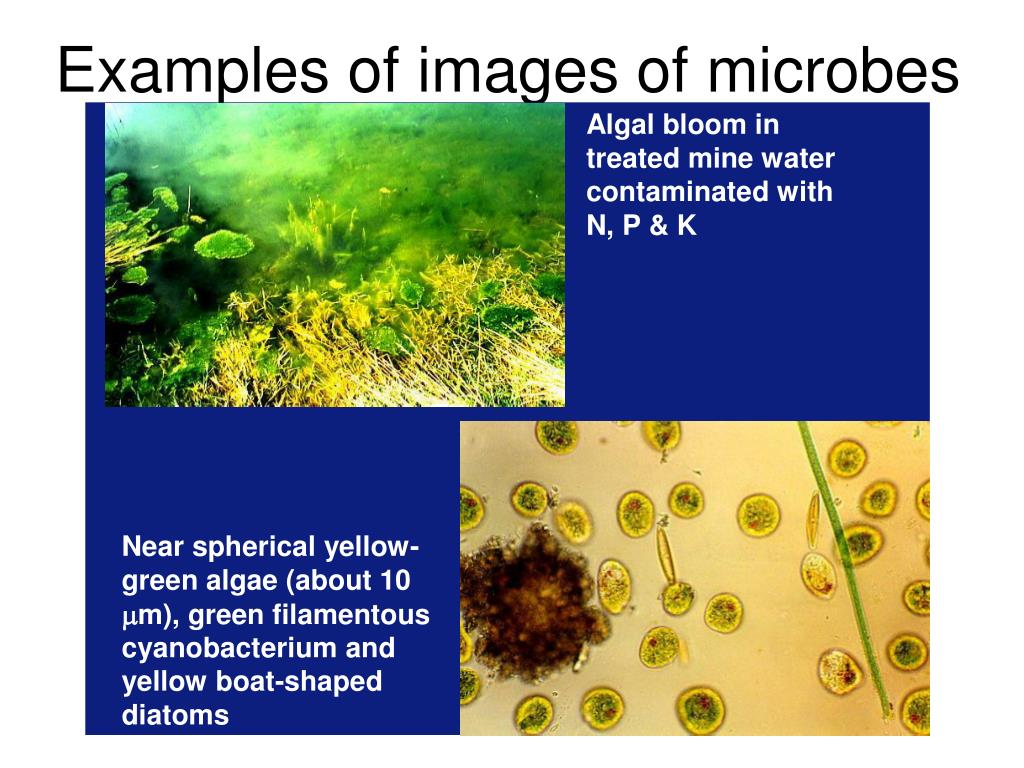 Examples of images of microbes

Algal bloom in treated mine water contaminated with N, P & K

Near spherical yellow-green algae (about 10 $\mu$m), green filamentous cyanobacterium and yellow boat-shaped diatoms